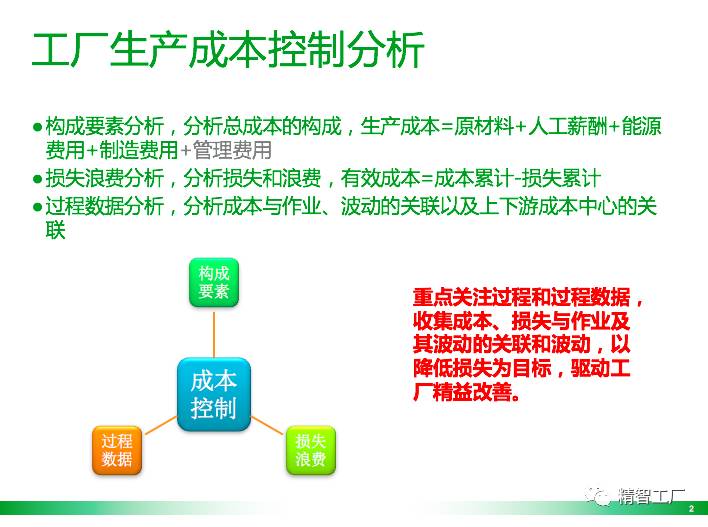 工厂生产成本控制分析

● 构成要素分析，分析总成本的构成，生产成本=原材料+人工薪酬+能源费用+制造费用+管理费用

● 损失浪费分析，分析损失和浪费，有效成本=成本累计-损失累计

● 过程数据分析，分析成本与作业、波动的关联以及上下游成本中心的关联

构成要素

成本控制

过程数据

损失浪费

重点关注过程和过程数据，收集成本、损失与作业及其波动的关联和波动，以降低损失为目标，驱动工厂精益改善。

精智工厂

2